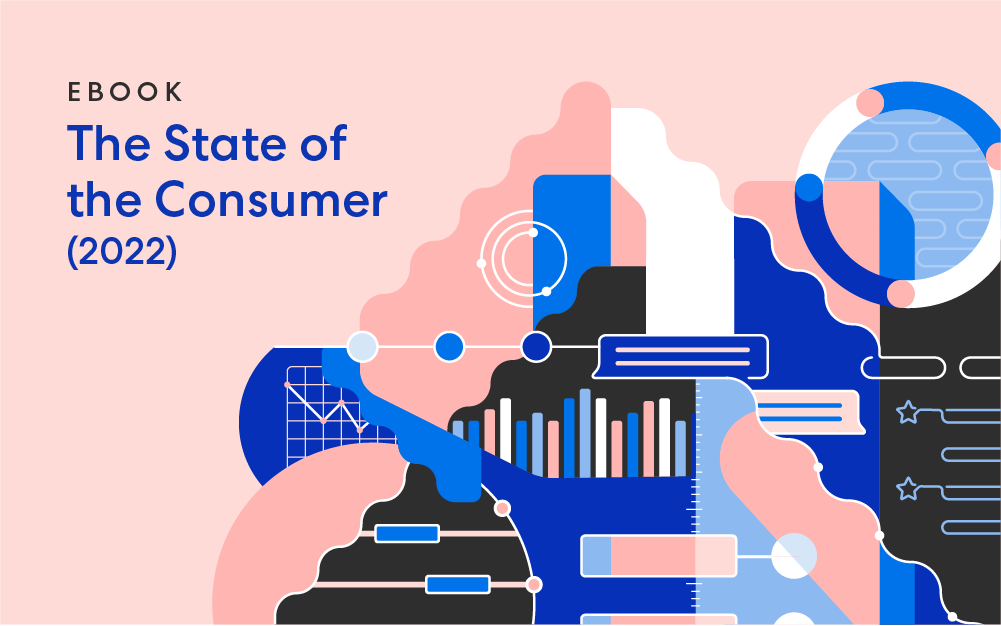 EBOOK

The State of the Consumer (2022)